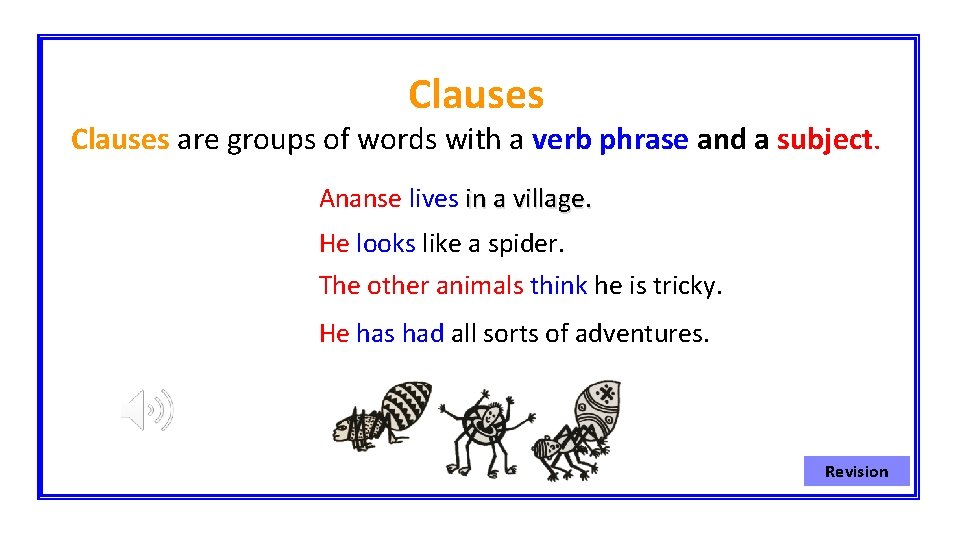 Clauses

Clauses are groups of words with a verb phrase and a subject.

Ananse lives in a village.

He looks like a spider.

The other animals think he is tricky.

He has had all sorts of adventures.

Revision